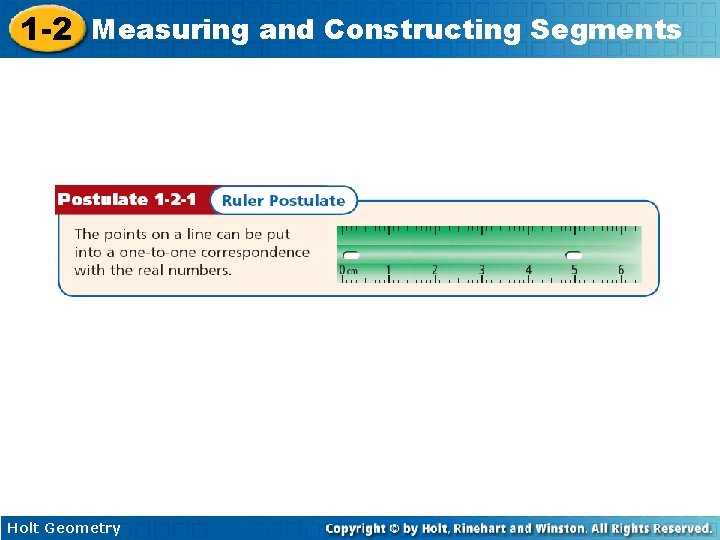 1-2 Measuring and Constructing Segments

Postulate 1-2-1 Ruler Postulate

The points on a line can be put into a one-to-one correspondence with the real numbers.

0cm 1 2 3 4 5 6

Holt Geometry

Copyright © by Holt, Rinehart and Winston. All Rights Reserved.